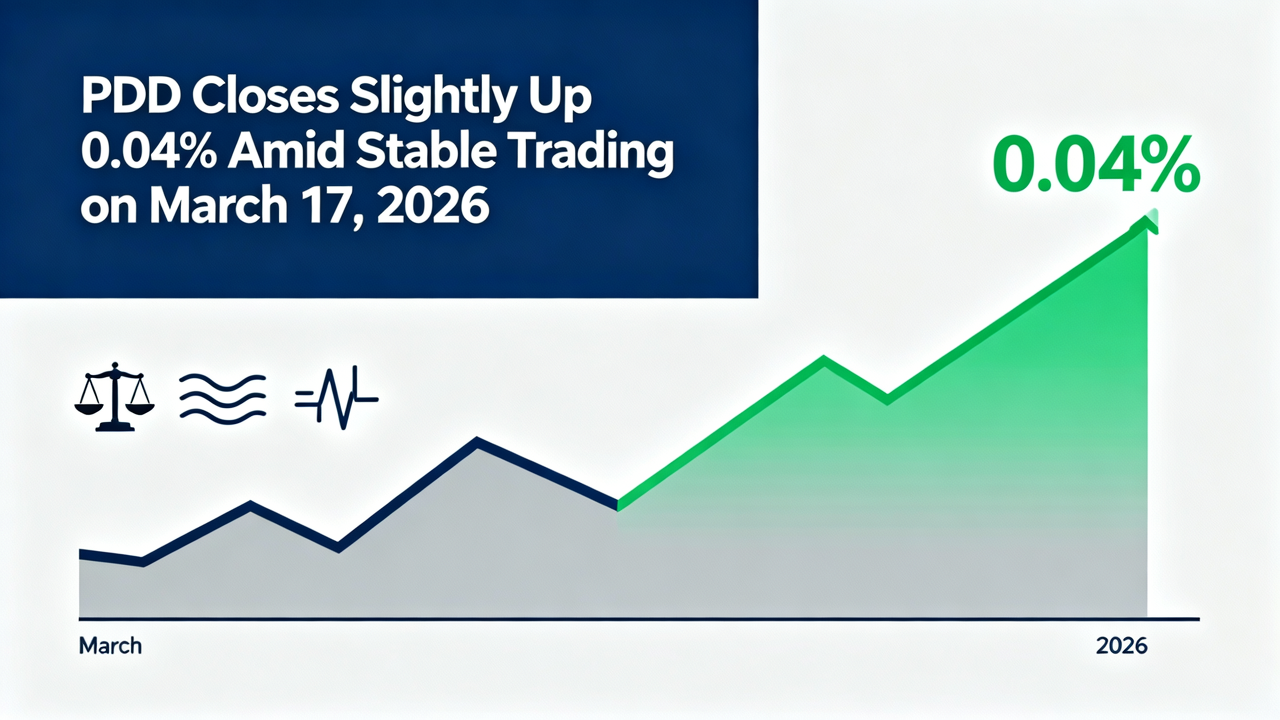 PDD Closes Slightly Up 0.04% Amid Stable Trading on March 17, 2026

0.04%

March

2026